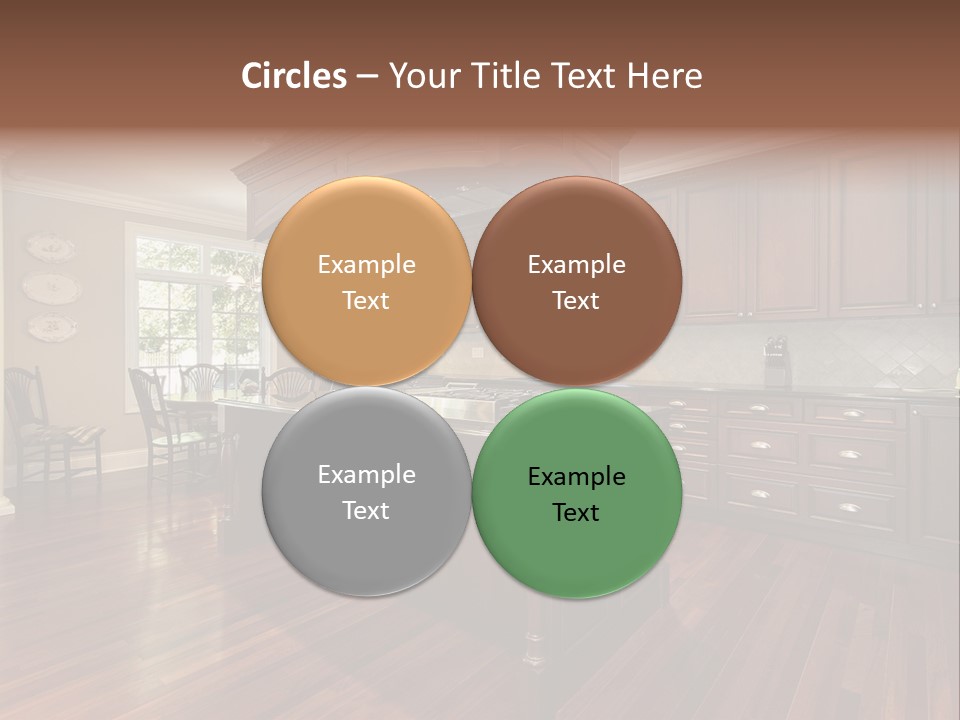 Circles – Your Title Text Here

Example Text

Example Text

Example Text

Example Text